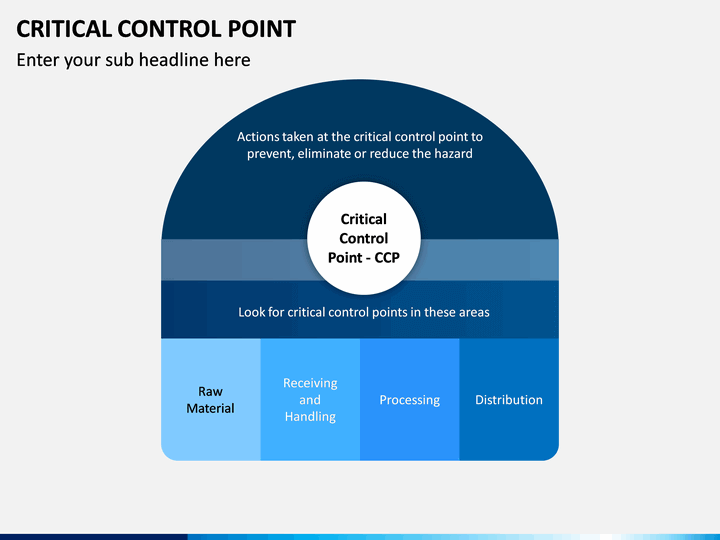 CRITICAL CONTROL POINT

Enter your sub headline here

Actions taken at the critical control point to prevent, eliminate or reduce the hazard

Critical Control Point - CCP

Look for critical control points in these areas

Raw Material

Receiving and Handling

Processing

Distribution